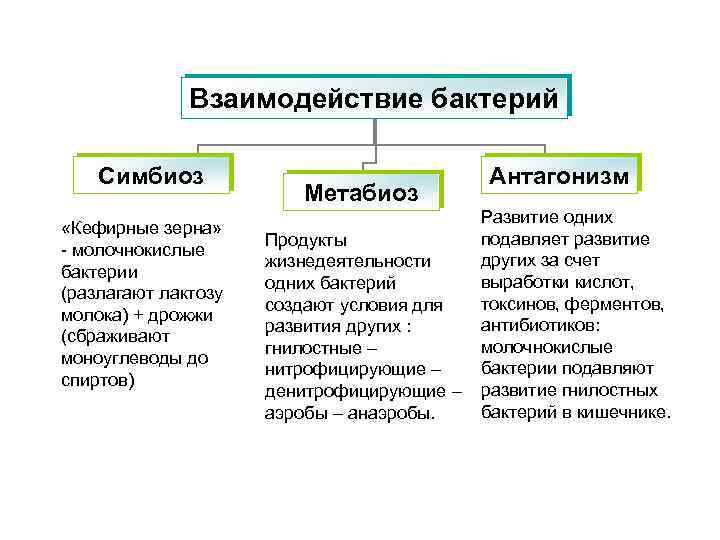 Взаимодействие бактерий

Симбиоз

«Кефирные зерна» - молочнокислые бактерии (разлагают лактозу молока) + дрожжи (сбраживают моноуглеводы до спиртов)

Метабиоз

Продукты жизнедеятельности одних бактерий создают условия для развития других : гнилостные – нитрофицирующие – денитрофицирующие – аэробы – анаэробы.

Антагонизм

Развитие одних подавляет развитие других за счет выработки кислот, токсинов, ферментов, антибиотиков: молочнокислые бактерии подавляют развитие гнилостных бактерий в кишечнике.